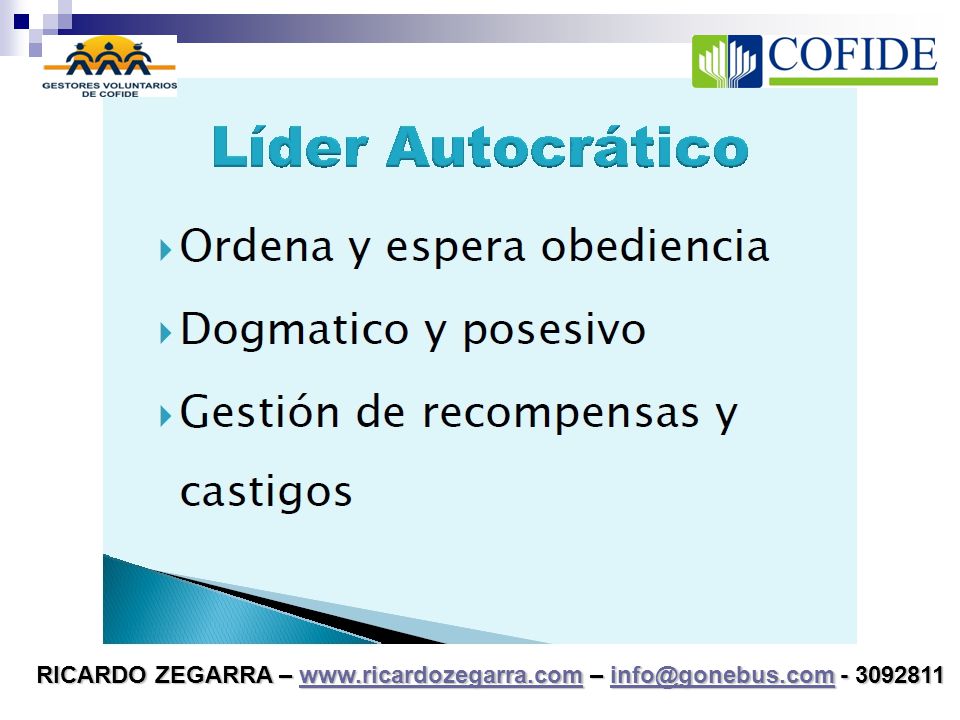 GESTORES VOLUNTARIOS DE COFIDE

COFIDE

Líder Autocrático

Ordena y espera obediencia

Dogmatico y posesivo

Gestión de recompensas y castigos

RICARDO ZEGARRA – www.ricardozegarra.com – info@gonebus.com - 3092811